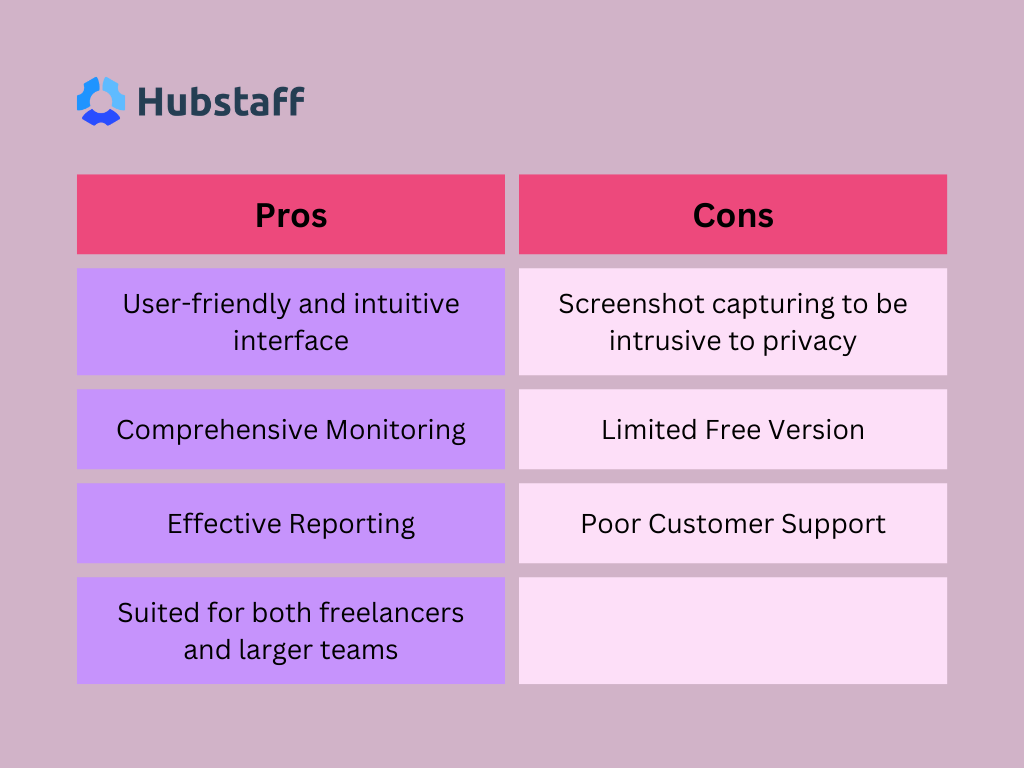 Hubstaff

| Pros | Cons |
|---|---|
| User-friendly and intuitive interface | Screenshot capturing to be intrusive to privacy |
| Comprehensive Monitoring | Limited Free Version |
| Effective Reporting | Poor Customer Support |
| Suited for both freelancers and larger teams | |